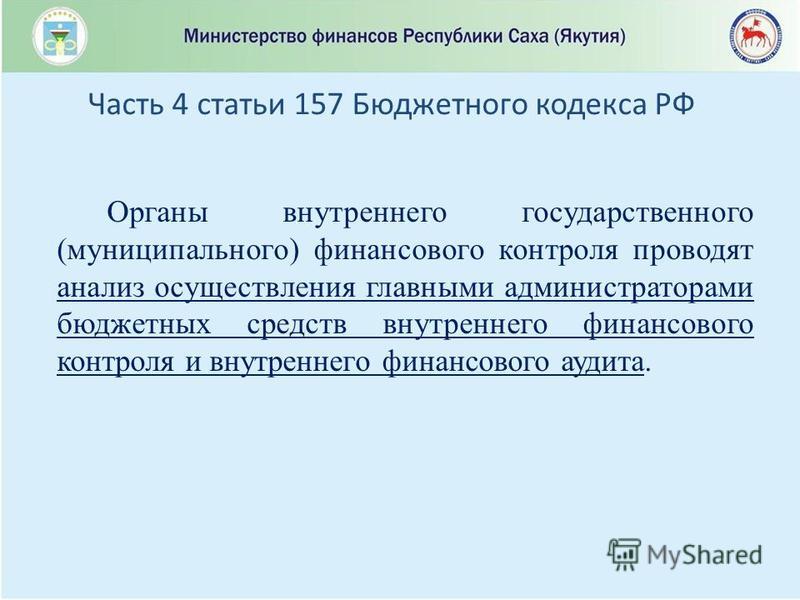 Министерство финансов Республики Саха (Якутия)

Часть 4 статьи 157 Бюджетного кодекса РФ

Органы внутреннего государственного (муниципального) финансового контроля проводят анализ осуществления главными администраторами бюджетных средств внутреннего финансового контроля и внутреннего финансового аудита.

MyShared